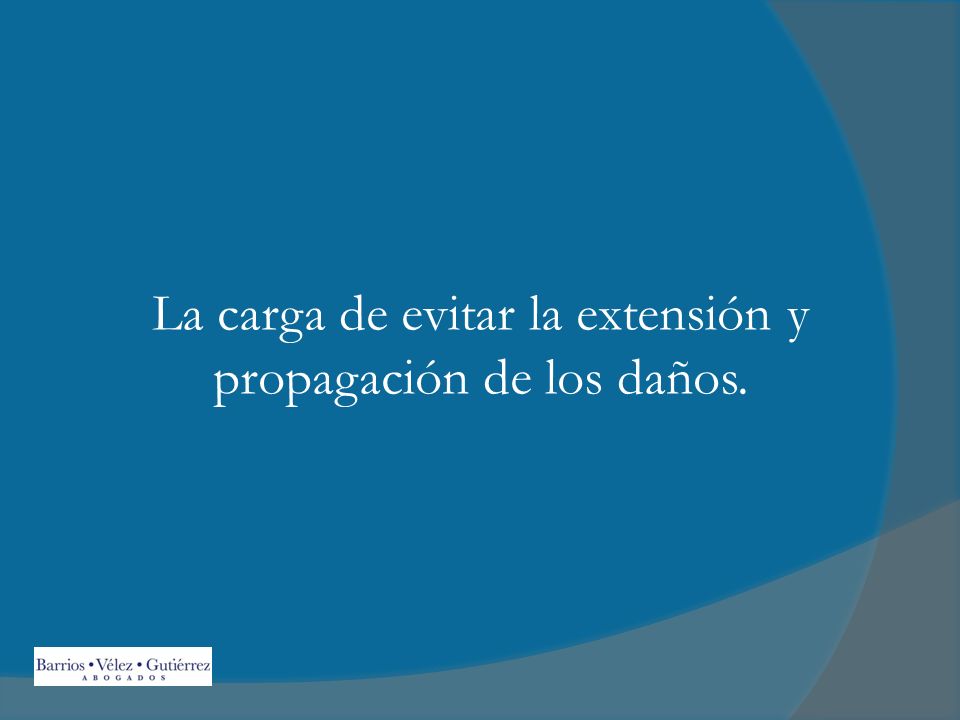 La carga de evitar la extensión y propagación de los daños.

Barrios • Vélez • Gutiérrez
ABOGADOS